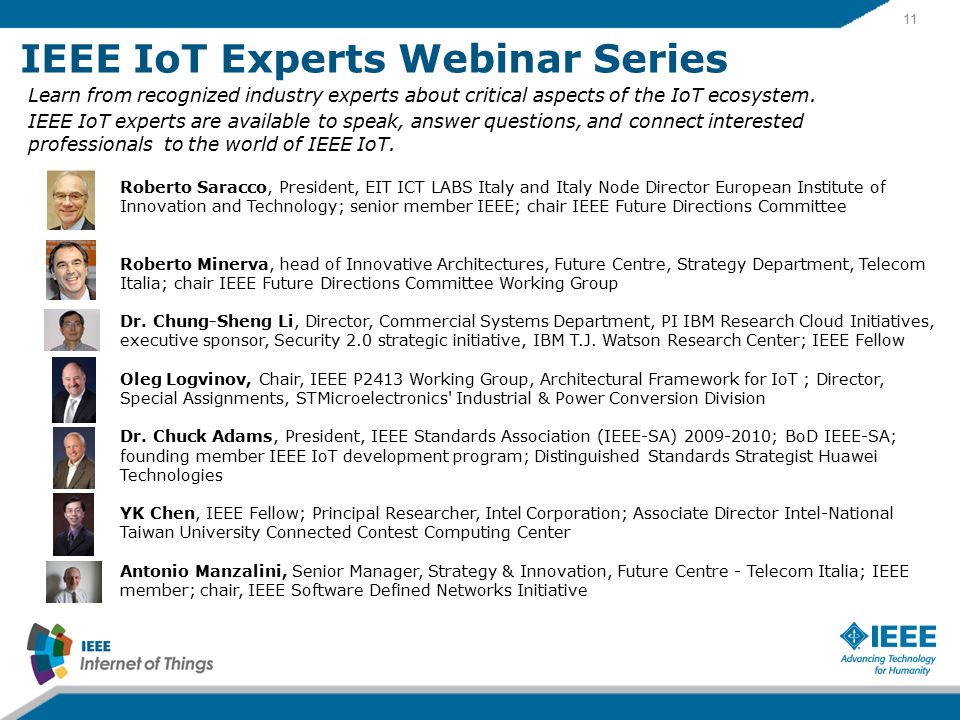 11

IEEE IoT Experts Webinar Series

Learn from recognized industry experts about critical aspects of the IoT ecosystem.

IEEE IoT experts are available to speak, answer questions, and connect interested professionals to the world of IEEE IoT.

Roberto Saracco, President, EIT ICT LABS Italy and Italy Node Director European Institute of Innovation and Technology; senior member IEEE; chair IEEE Future Directions Committee

Roberto Minerva, head of Innovative Architectures, Future Centre, Strategy Department, Telecom Italia; chair IEEE Future Directions Committee Working Group

Dr. Chung-Sheng Li, Director, Commercial Systems Department, PI IBM Research Cloud Initiatives, executive sponsor, Security 2.0 strategic initiative, IBM T.J. Watson Research Center; IEEE Fellow

Oleg Logvinov, Chair, IEEE P2413 Working Group, Architectural Framework for IoT ; Director, Special Assignments, STMicroelectronics' Industrial & Power Conversion Division

Dr. Chuck Adams, President, IEEE Standards Association (IEEE-SA) 2009-2010; BoD IEEE-SA; founding member IEEE IoT development program; Distinguished Standards Strategist Huawei Technologies

YK Chen, IEEE Fellow; Principal Researcher, Intel Corporation; Associate Director Intel-National Taiwan University Connected Contest Computing Center

Antonio Manzalini, Senior Manager, Strategy & Innovation, Future Centre - Telecom Italia; IEEE member; chair, IEEE Software Defined Networks Initiative

IEEE Internet of Things

IEEE Advancing Technology for Humanity